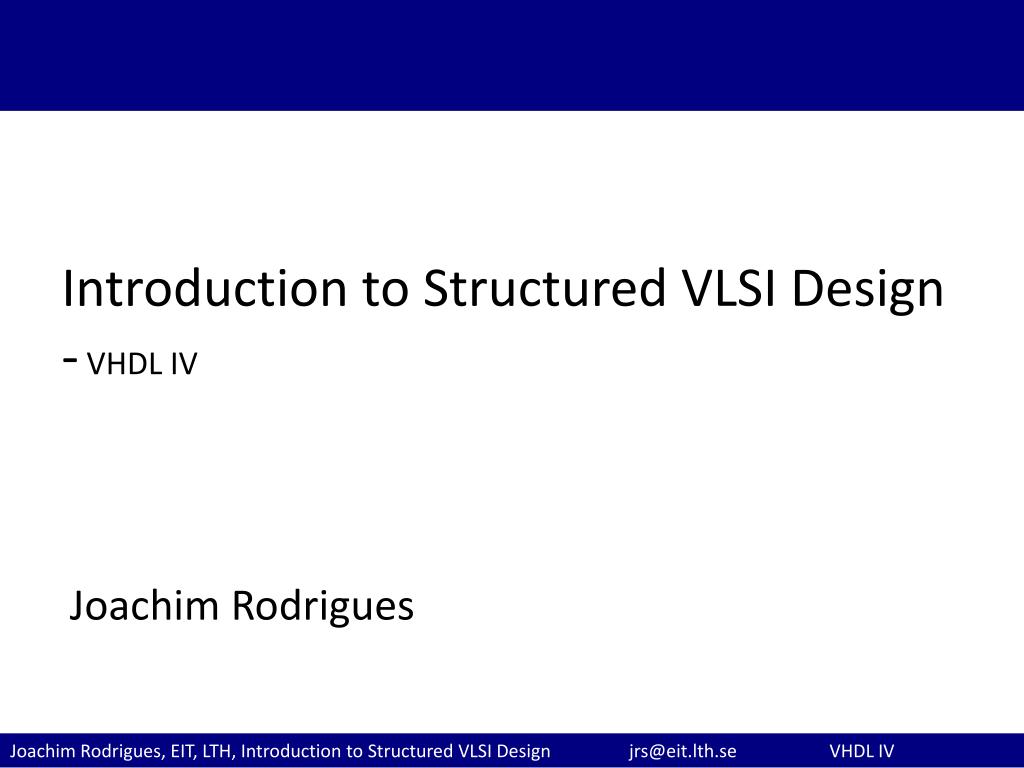 Introduction to Structured VLSI Design
- VHDL IV

Joachim Rodrigues

Joachim Rodrigues, EIT, LTH, Introduction to Structured VLSI Design jrs@eit.lth.se VHDL IV